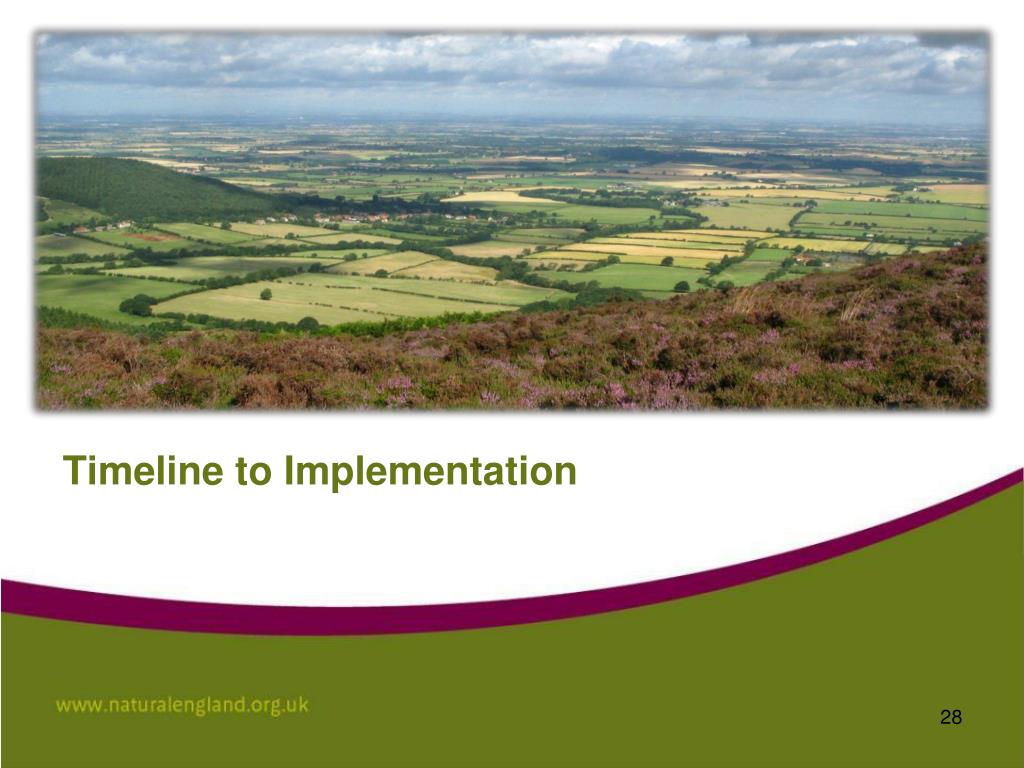 Timeline to Implementation

www.naturalengland.org.uk

28